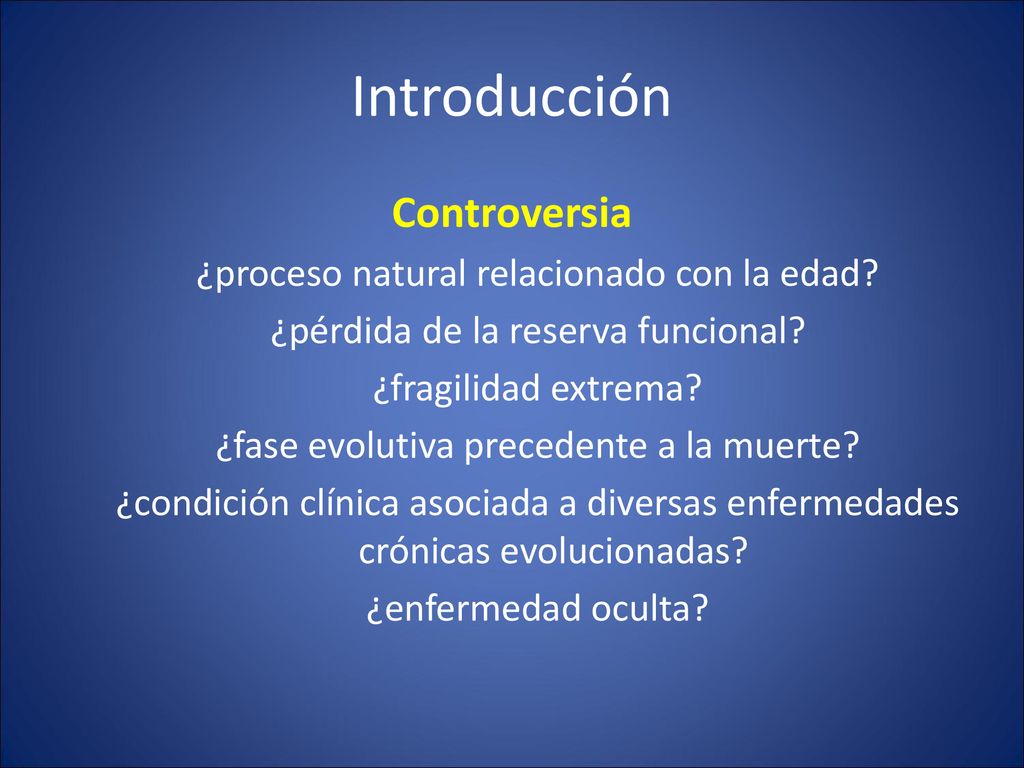 Introducción

Controversia

¿proceso natural relacionado con la edad?

¿pérdida de la reserva funcional?

¿fragilidad extrema?

¿fase evolutiva precedente a la muerte?

¿condición clínica asociada a diversas enfermedades crónicas evolucionadas?

¿enfermedad oculta?